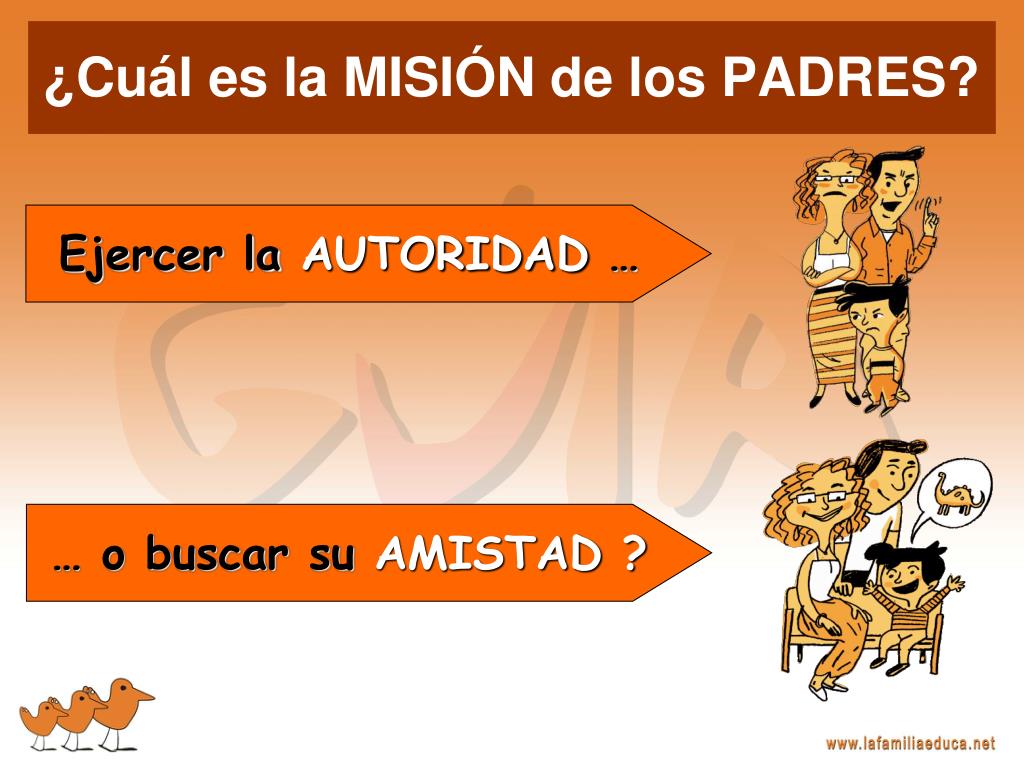 ¿Cuál es la MISIÓN de los PADRES?

Ejercer la AUTORIDAD …

… o buscar su AMISTAD ?

www.lafamiliaeduca.net